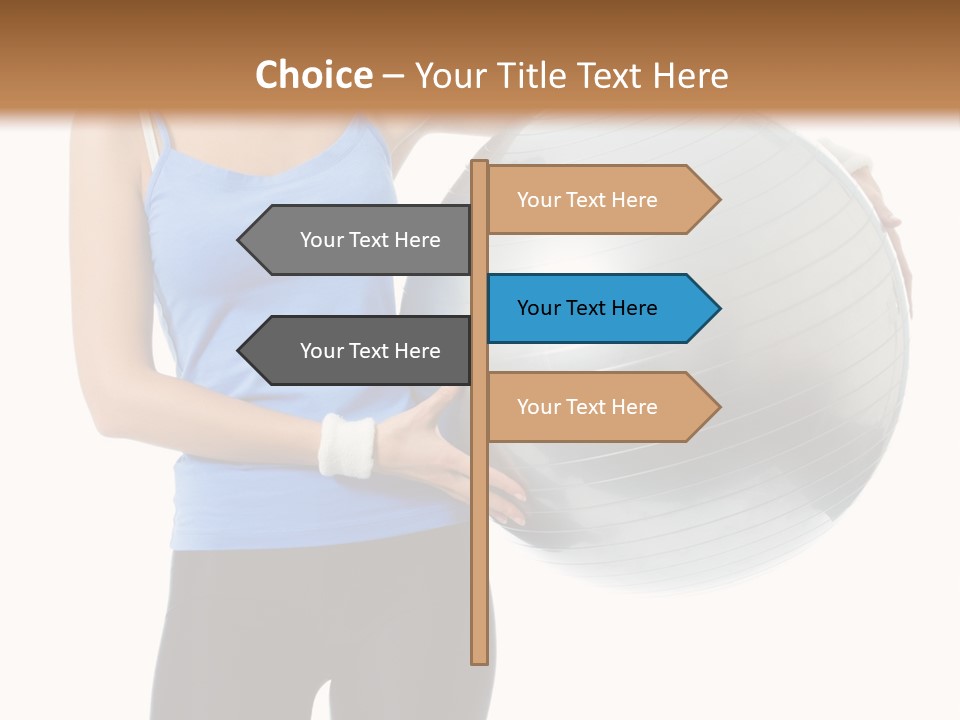 Choice – Your Title Text Here

Your Text Here

Your Text Here

Your Text Here

Your Text Here

Your Text Here